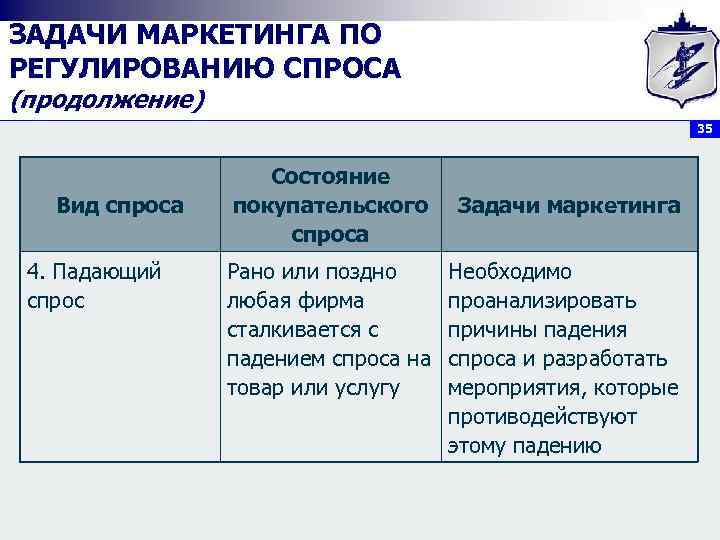 ЗАДАЧИ МАРКЕТИНГА ПО РЕГУЛИРОВАНИЮ СПРОСА
(продолжение)

35

| Вид спроса | Состояние покупательского спроса | Задачи маркетинга |
|---|---|---|
| 4. Падающий спрос | Рано или поздно любая фирма сталкивается с падением спроса на товар или услугу | Необходимо проанализировать причины падения спроса и разработать мероприятия, которые противодействуют этому падению |